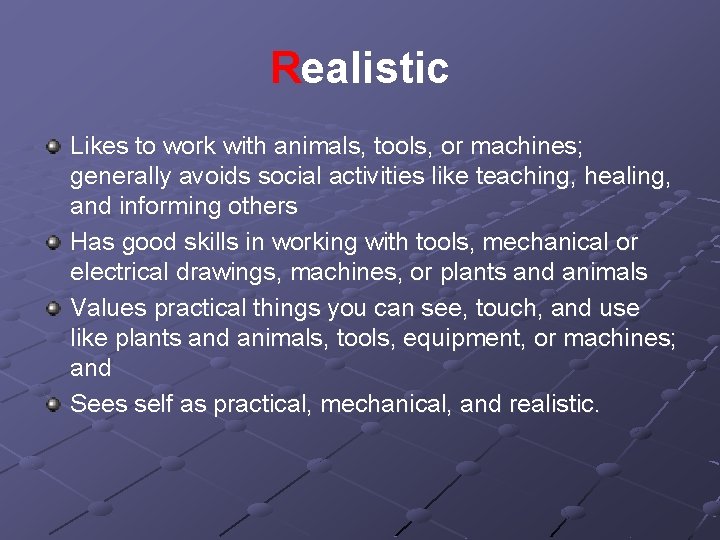 Realistic

Likes to work with animals, tools, or machines; generally avoids social activities like teaching, healing, and informing others

Has good skills in working with tools, mechanical or electrical drawings, machines, or plants and animals

Values practical things you can see, touch, and use like plants and animals, tools, equipment, or machines; and

Sees self as practical, mechanical, and realistic.